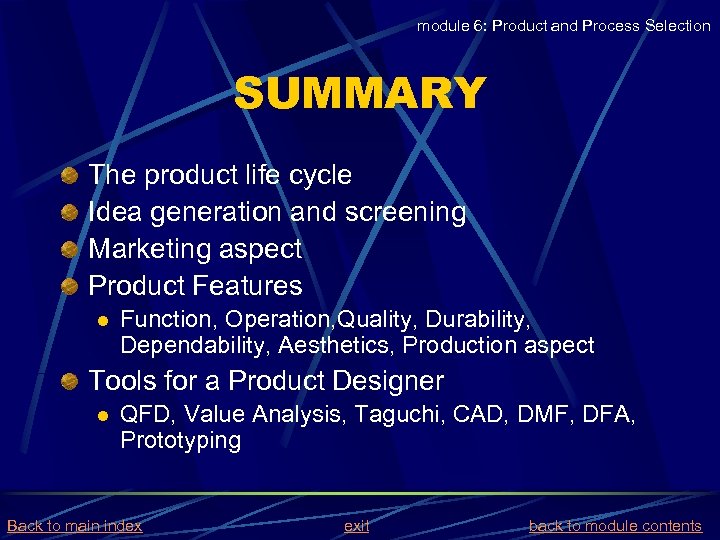 module 6: Product and Process Selection

SUMMARY

The product life cycle
Idea generation and screening
Marketing aspect
Product Features
Function, Operation,Quality, Durability, Dependability, Aesthetics, Production aspect
Tools for a Product Designer
QFD, Value Analysis, Taguchi, CAD, DMF, DFA, Prototyping

Back to main index
exit
back to module contents